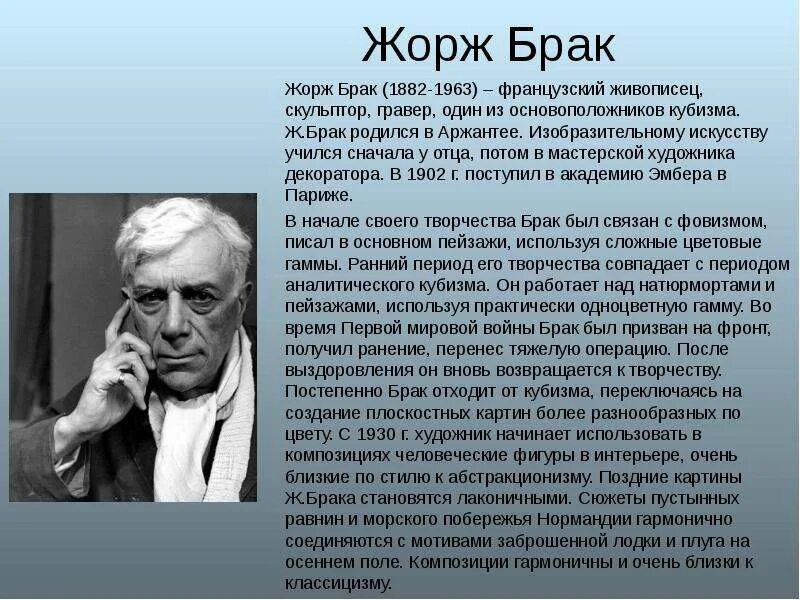 Жорж Брак

Жорж Брак (1882-1963) – французский живописец, скульптор, гравер, один из основоположников кубизма. Ж.Брак родился в Аржантее. Изобразительному искусству учился сначала у отца, потом в мастерской художника декоратора. В 1902 г. поступил в академию Эмбера в Париже.

В начале своего творчества Брак был связан с фовизмом, писал в основном пейзажи, используя сложные цветовые гаммы. Ранний период его творчества совпадает с периодом аналитического кубизма. Он работает над натюрмортами и пейзажами, используя практически одноцветную гамму. Во время Первой мировой войны Брак был призван на фронт, получил ранение, перенес тяжелую операцию. После выздоровления он вновь возвращается к творчеству. Постепенно Брак отходит от кубизма, переключаясь на создание плоскостных картин более разнообразных по цвету. С 1930 г. художник начинает использовать в композициях человеческие фигуры в интерьере, очень близкие по стилю к абстракционизму. Поздние картины Ж.Брака становятся лаконичными. Сюжеты пустынных равнин и морского побережья Нормандии гармонично соединяются с мотивами заброшенной лодки и плуга на осеннем поле. Композиции гармоничны и очень близки к классицизму.